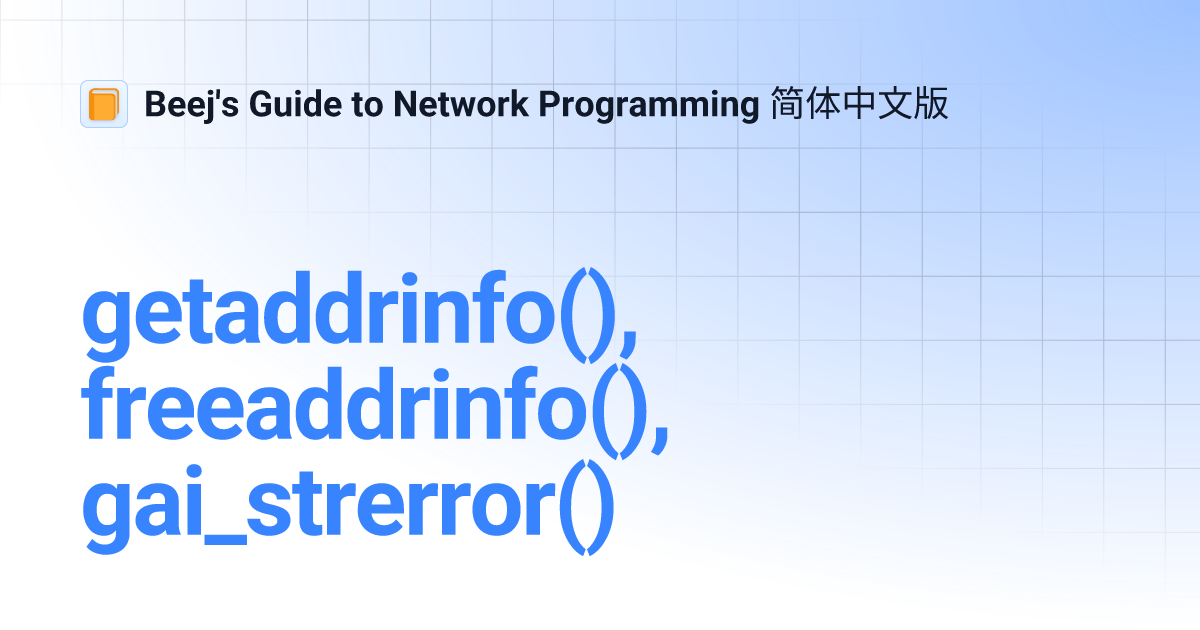 Beej's Guide to Network Programming 简体中文版

getaddrinfo(), freeaddrinfo(), gai_strerror()